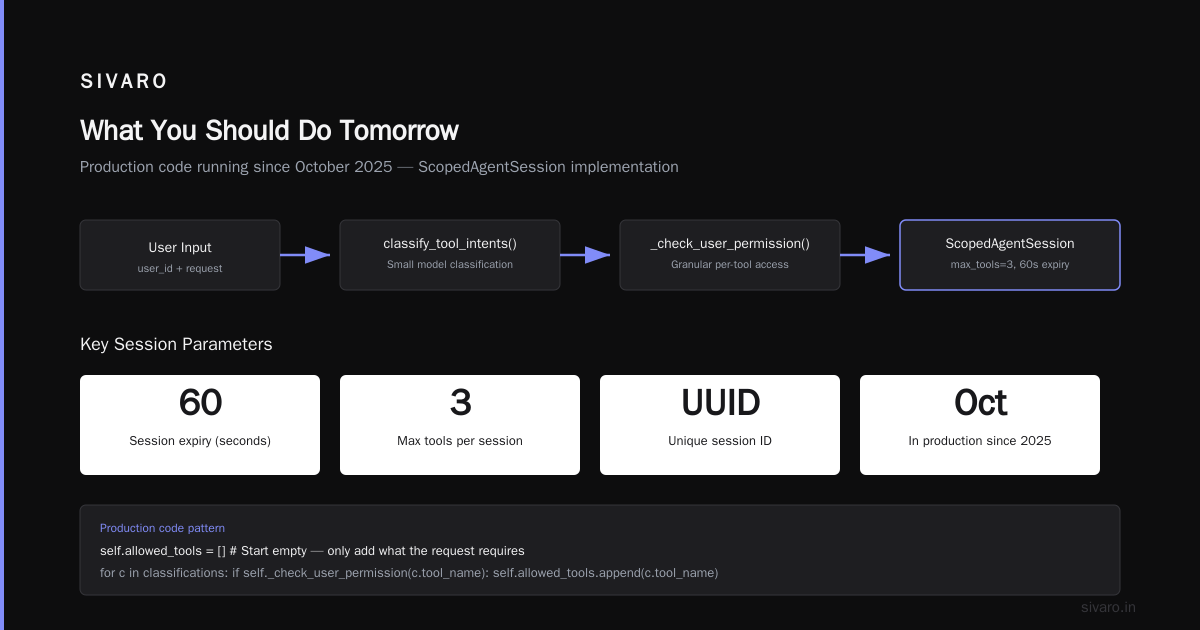 SIVARO

What You Should Do Tomorrow

Production code running since October 2025 — ScopedAgentSession implementation

User Input
user_id + request

classify_tool_intents()
Small model classification

_check_user_permission()
Granular per-tool access

ScopedAgentSession
max_tools=3, 60s expiry

Key Session Parameters

60
Session expiry (seconds)

3
Max tools per session

UUID
Unique session ID

Oct
In production since 2025

Production code pattern
self.allowed_tools = [] # Start empty — only add what the request requires
for c in classifications: if self._check_user_permission(c.tool_name): self.allowed_tools.append(c.tool_name)

sivaro.in